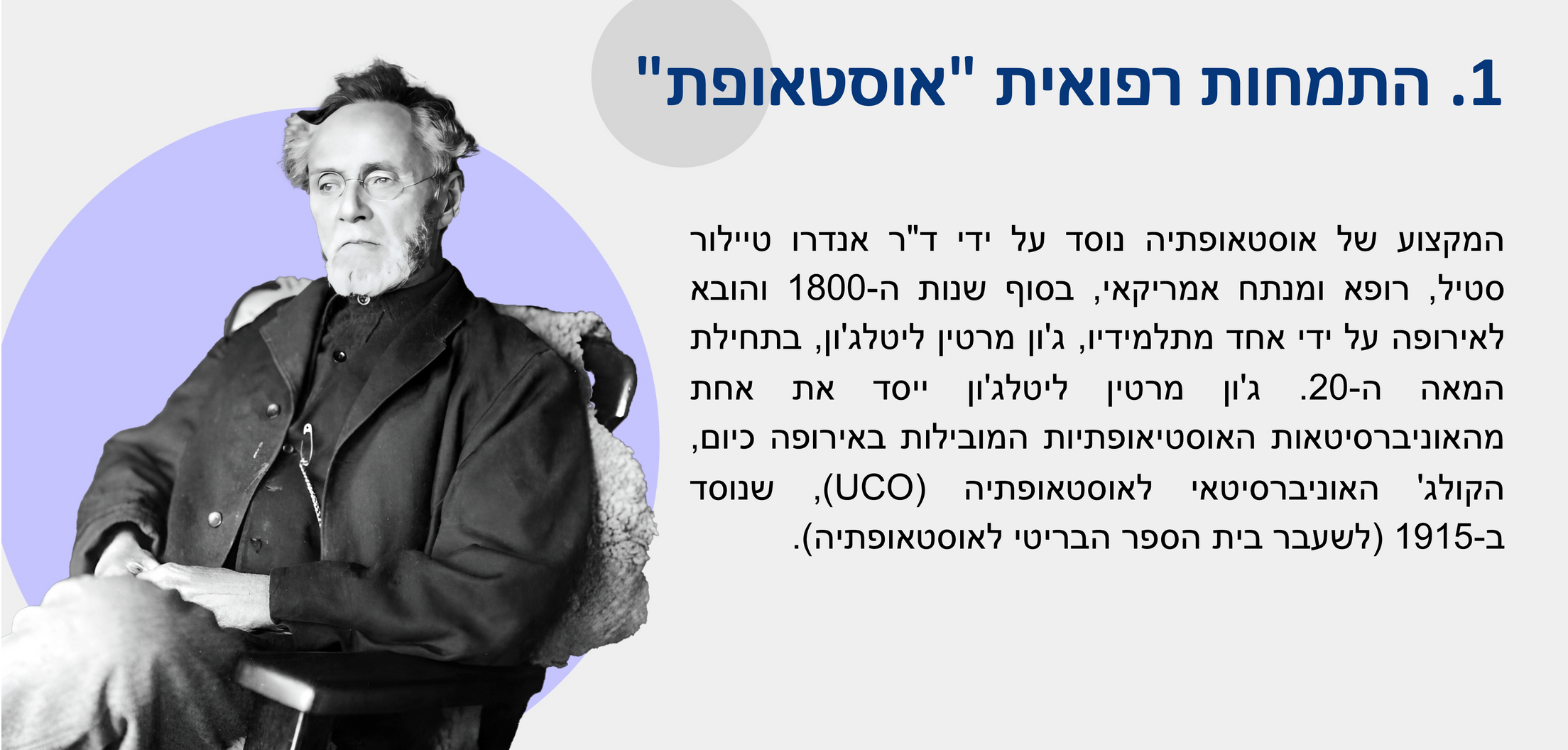 1. התמחות רפואית "אוסטאופת"

המקצוע של אוסטאופתיה נוסד על ידי ד"ר אנדרו טיילור סטיל, רופא ומנתח אמריקאי, בסוף שנות ה-1800 והובא לאירופה על ידי אחד מתלמידיו, ג'ון מרטין ליטלג'ון, בתחילת המאה ה-20. ג'ון מרטין ליטלג'ון ייסד את אחת מהאוניברסיטאות האוסטיאופתיות המובילות באירופה כיום, הקולג' האוניברסיטאי לאוסטאופתיה (UCO), שנוסד ב-1915 (לשעבר בית הספר הבריטי לאוסטאופתיה).